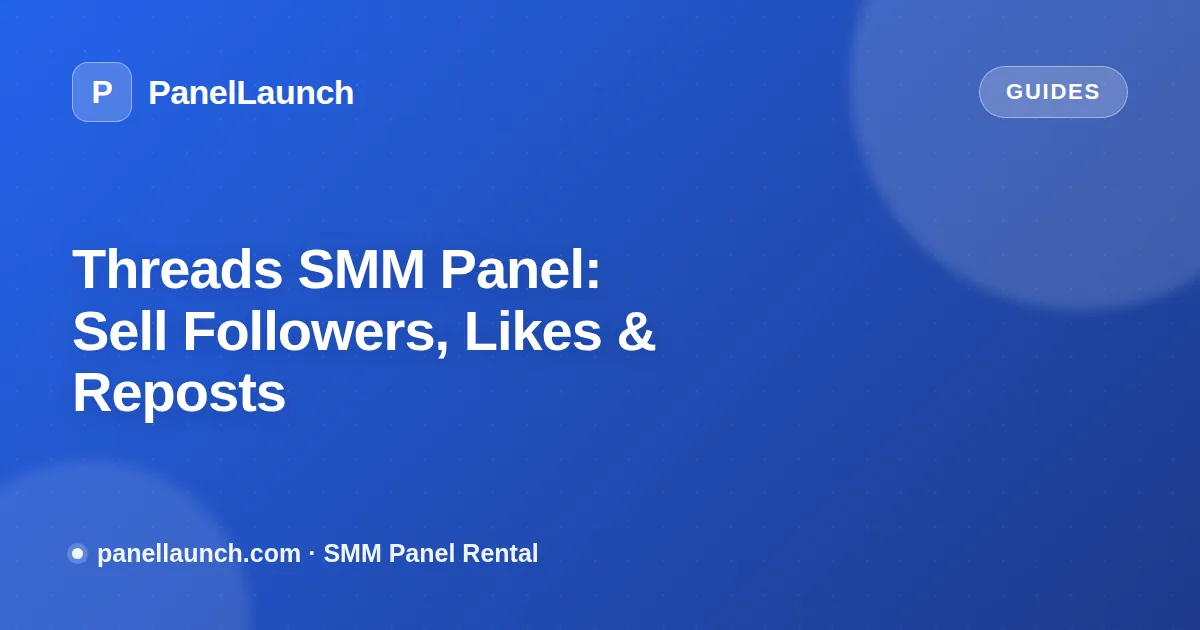 P PanelLaunch

GUIDES

Threads SMM Panel: Sell Followers, Likes & Reposts

panellaunch.com · SMM Panel Rental